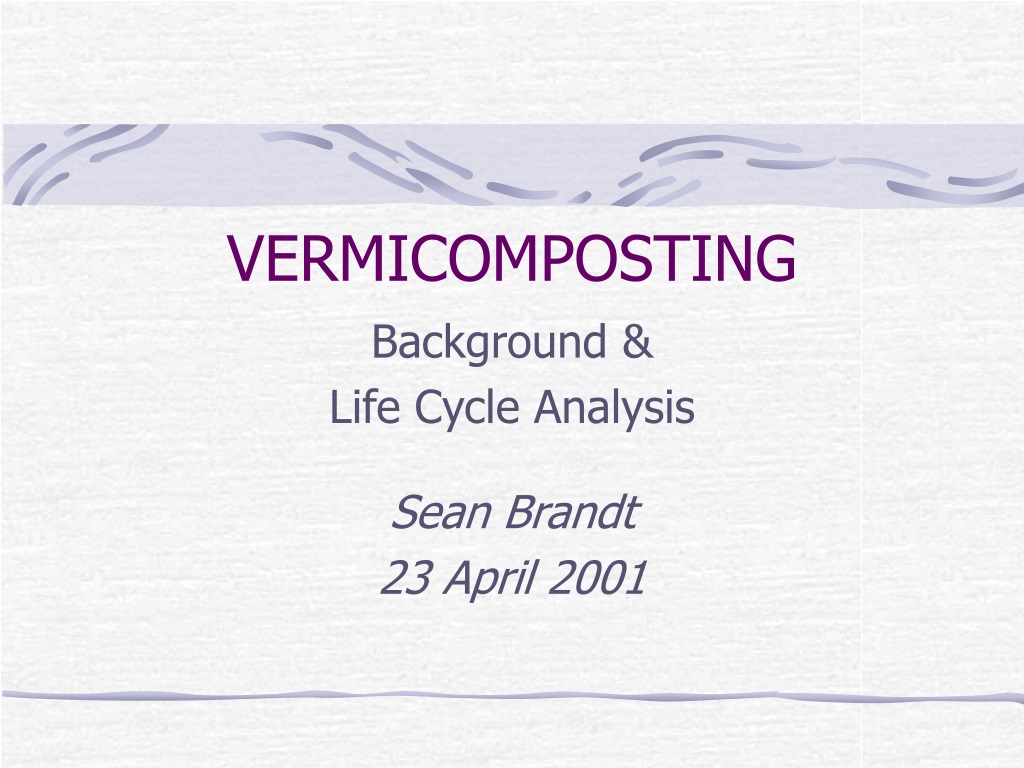 VERMICOMPOSTING

Background &
Life Cycle Analysis

Sean Brandt
23 April 2001